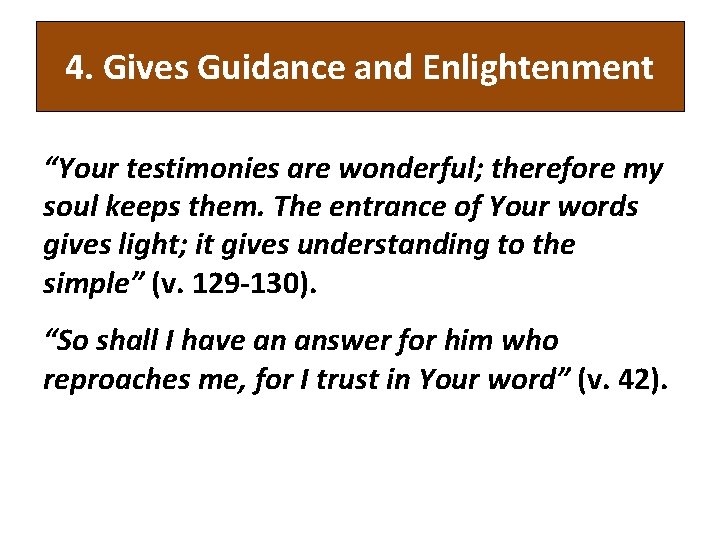 4. Gives Guidance and Enlightenment

“Your testimonies are wonderful; therefore my soul keeps them. The entrance of Your words gives light; it gives understanding to the simple” (v. 129-130).

“So shall I have an answer for him who reproaches me, for I trust in Your word” (v. 42).